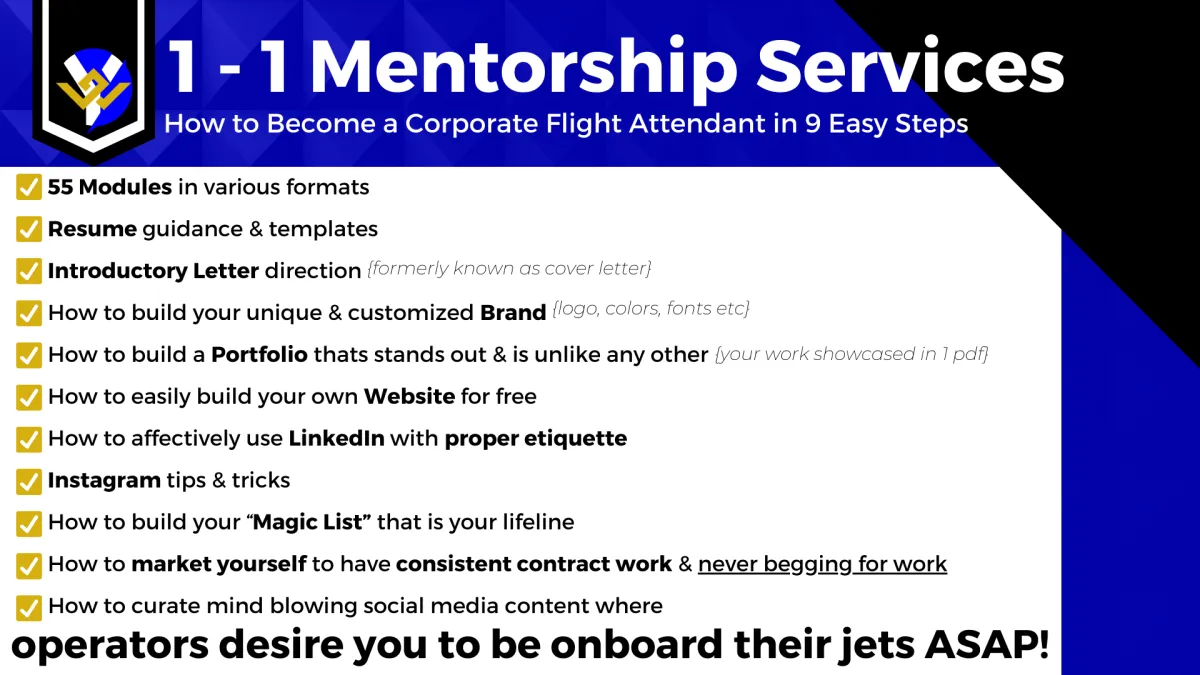 1 - 1 Mentorship Services

How to Become a Corporate Flight Attendant in 9 Easy Steps

55 Modules in various formats

Resume guidance & templates

Introductory Letter direction {formerly known as cover letter}

How to build your unique & customized Brand {logo, colors, fonts etc}

How to build a Portfolio thats stands out & is unlike any other {your work showcased in 1 pdf}

How to easily build your own Website for free

How to affectively use LinkedIn with proper etiquette

Instagram tips & tricks

How to build your "Magic List" that is your lifeline

How to market yourself to have consistent contract work & never begging for work

How to curate mind blowing social media content where operators desire you to be onboard their jets ASAP!